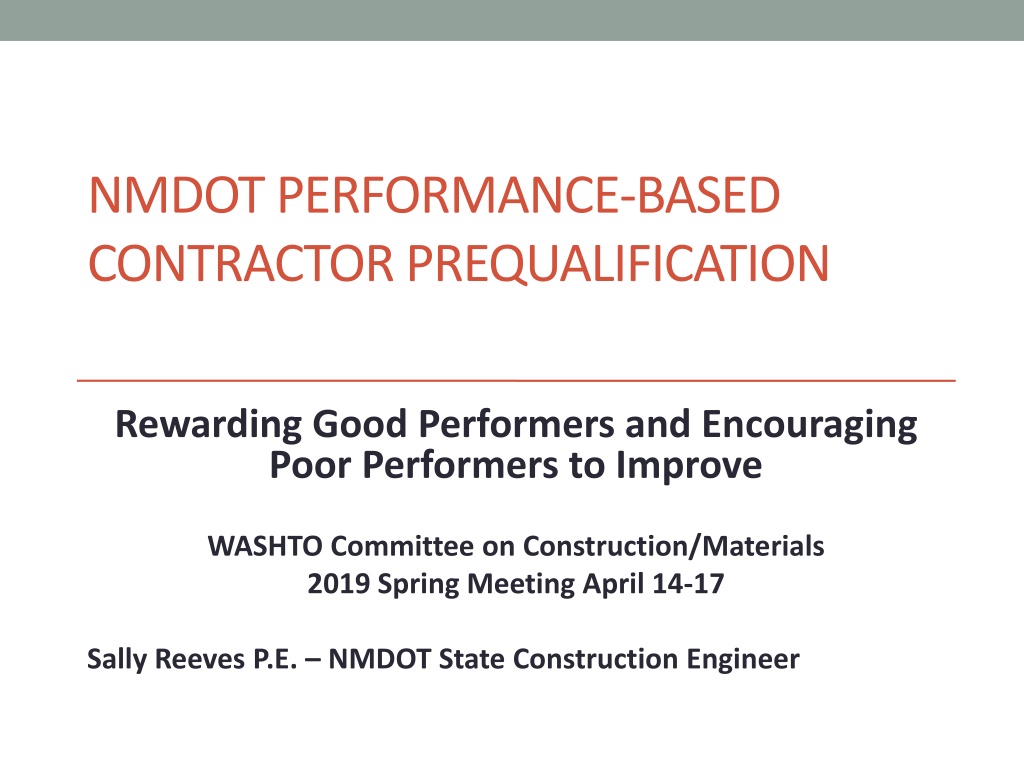 NMDOT PERFORMANCE-BASED CONTRACTOR PREQUALIFICATION

Rewarding Good Performers and Encouraging Poor Performers to Improve

WASHTO Committee on Construction/Materials
2019 Spring Meeting April 14-17

Sally Reeves P.E. – NMDOT State Construction Engineer